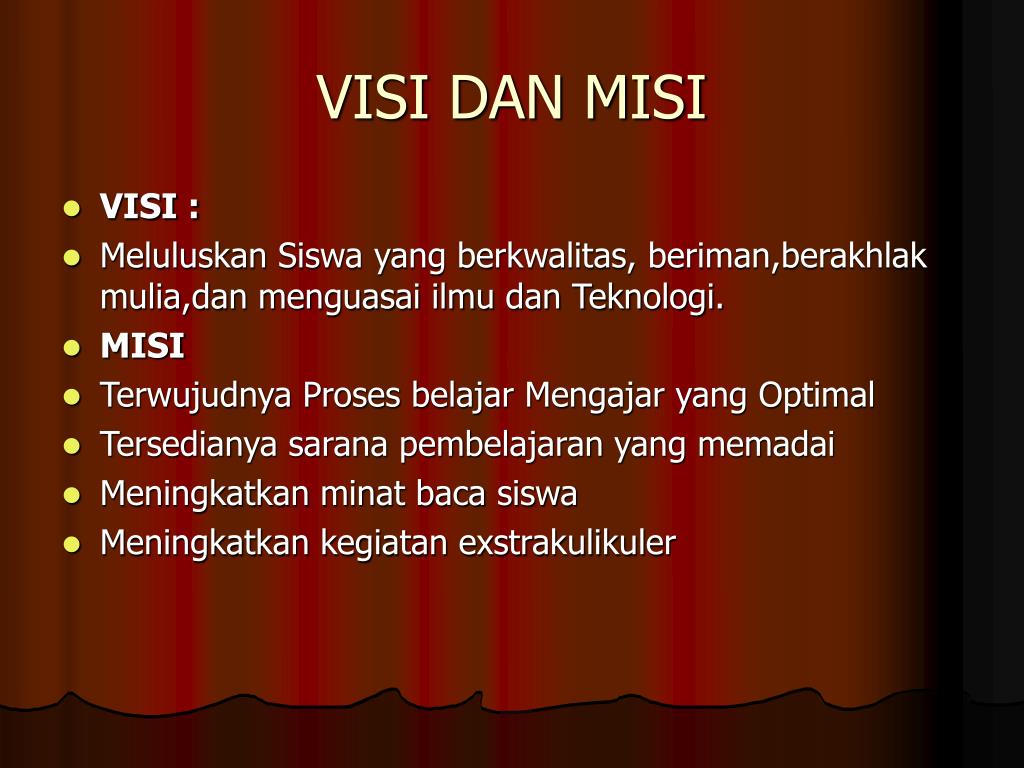 VISI DAN MISI

- VISI :
- Meluluskan Siswa yang berkwalitas, beriman,berakhlak mulia,dan menguasai ilmu dan Teknologi.
- MISI
- Terwujudnya Proses belajar Mengajar yang Optimal
- Tersedianya sarana pembelajaran yang memadai
- Meningkatkan minat baca siswa
- Meningkatkan kegiatan exstrakulikuler